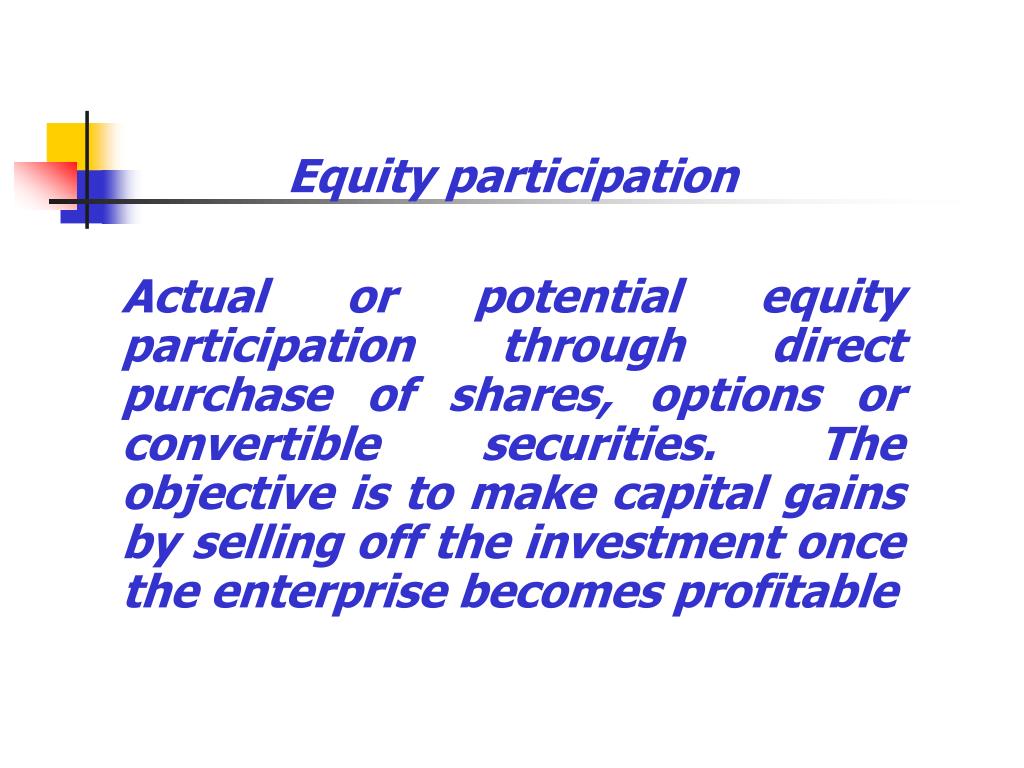 Equity participation

Actual or potential equity participation through direct purchase of shares, options or convertible securities. The objective is to make capital gains by selling off the investment once the enterprise becomes profitable